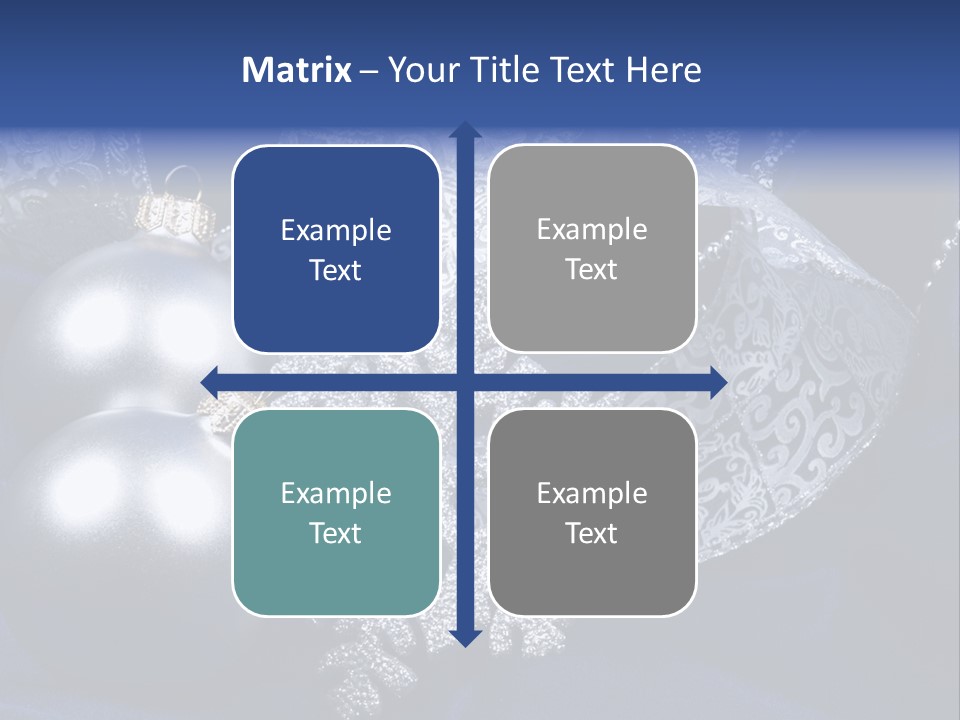 Matrix – Your Title Text Here

Example Text

Example Text

Example Text

Example Text